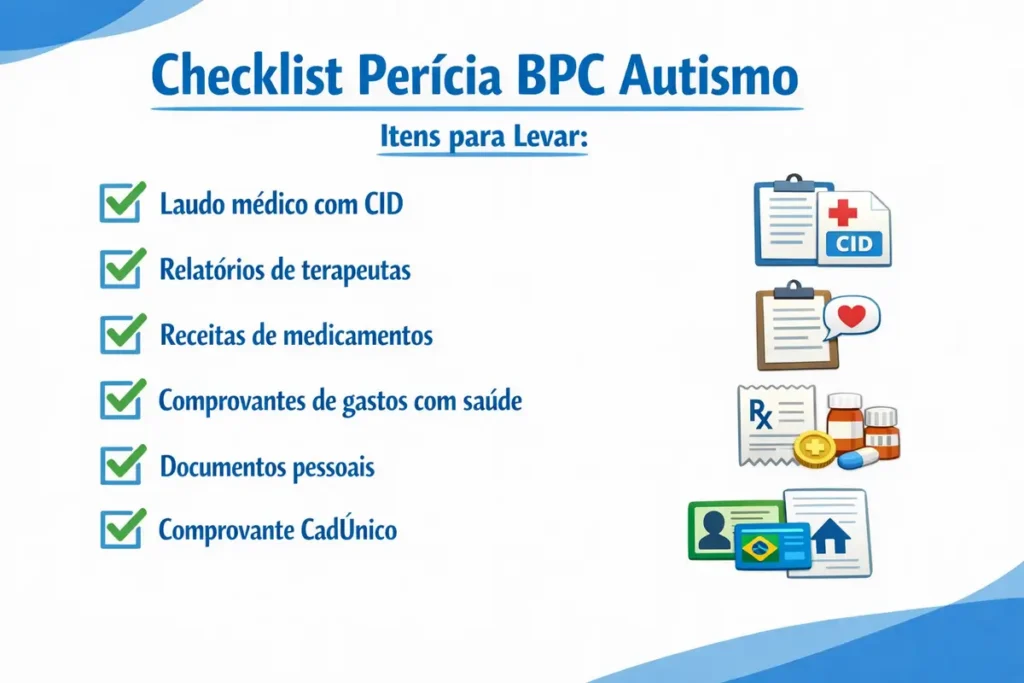 Checklist Perícia BPC Autismo

Itens para Levar:

Laudo médico com CID

Relatórios de terapeutas

Receitas de medicamentos

Comprovantes de gastos com saúde

Documentos pessoais

Comprovante CadÚnico

CID

Rx